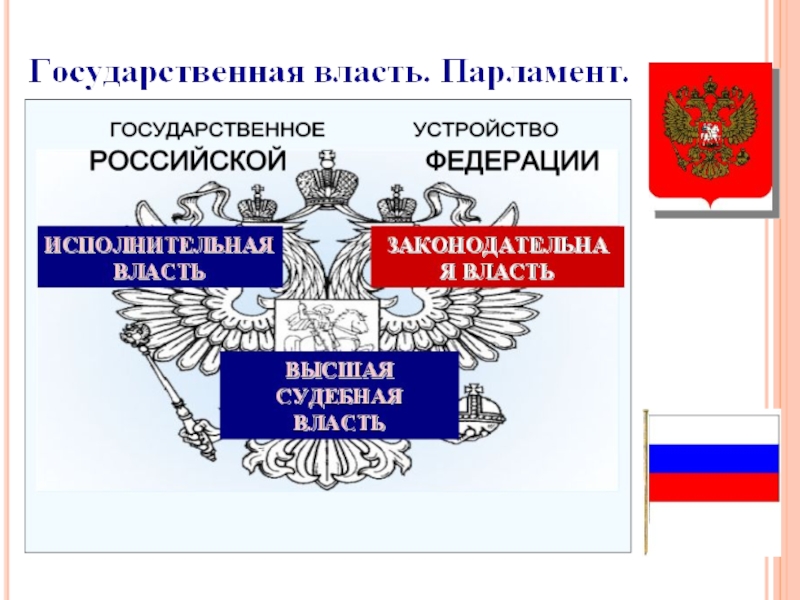 Государственная власть. Парламент.

ГОСУДАРСТВЕННОЕ УСТРОЙСТВО
РОССИЙСКОЙ ФЕДЕРАЦИИ

ИСПОЛНИТЕЛЬНАЯ ВЛАСТЬ

ЗАКОНОДАТЕЛЬНАЯ ВЛАСТЬ

ВЫСШАЯ СУДЕБНАЯ ВЛАСТЬ